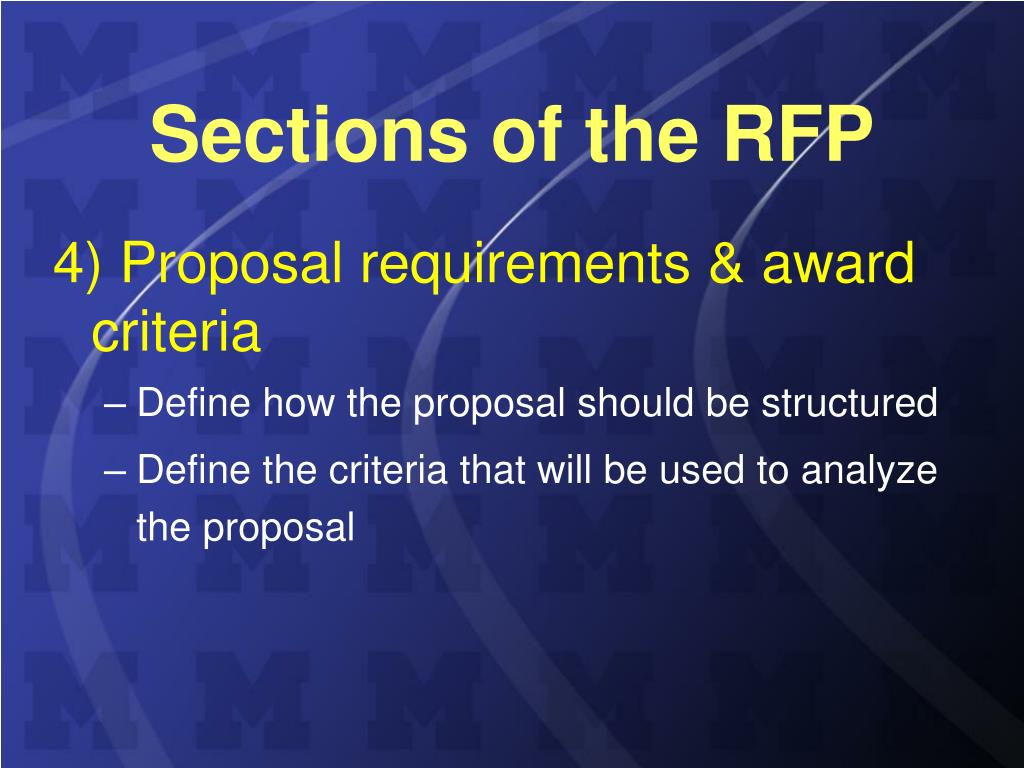 Sections of the RFP

4) Proposal requirements & award criteria

– Define how the proposal should be structured

– Define the criteria that will be used to analyze the proposal